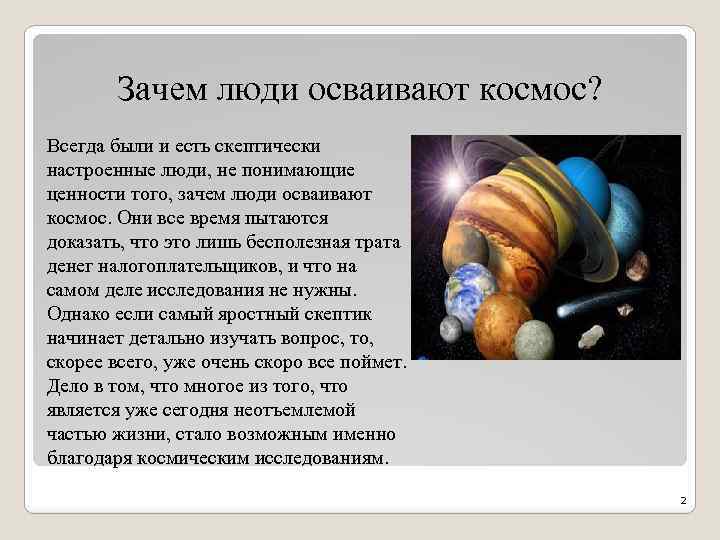 Зачем люди осваивают космос?

Всегда были и есть скептически настроенные люди, не понимающие ценности того, зачем люди осваивают космос. Они все время пытаются доказать, что это лишь бесполезная трата денег налогоплательщиков, и что на самом деле исследования не нужны. Однако если самый яростный скептик начинает детально изучать вопрос, то, скорее всего, уже очень скоро все поймет. Дело в том, что многое из того, что является уже сегодня неотъемлемой частью жизни, стало возможным именно благодаря космическим исследованиям.

2